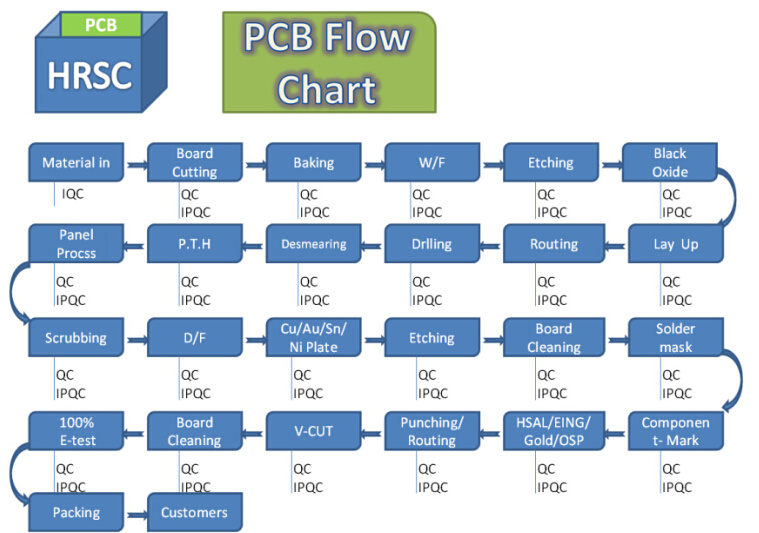 PCB
HRSC

PCB Flow Chart

Material in
IQC

Board Cutting
QC
IPQC

Baking
QC
IPQC

W/F
QC
IPQC

Etching
QC
IPQC

Black Oxide
QC
IPQC

Lay Up
QC
IPQC

Routing
QC
IPQC

Drlling
QC
IPQC

Desmearing
QC
IPQC

P.T.H
QC
IPQC

Panel Procss
QC
IPQC

Scrubbing
QC
IPQC

D/F
QC
IPQC

Cu/Au/Sn/ Ni Plate
QC
IPQC

Etching
QC
IPQC

Board Cleaning
QC
IPQC

Solder mask
QC
IPQC

Componen t- Mark
QC
IPQC

HSAL/EING/ Gold/OSP
QC
IPQC

Punching/ Routing
QC
IPQC

V-CUT
QC
IPQC

Board Cleaning
QC
IPQC

100% E-test
QC
IPQC

Packing

Customers